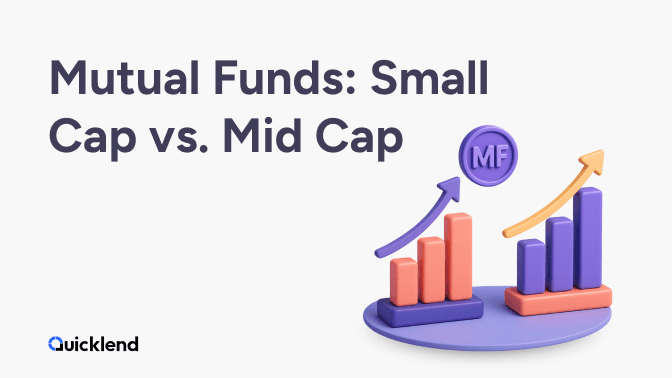 Mutual Funds: Small Cap vs. Mid Cap

MF

Quicklend